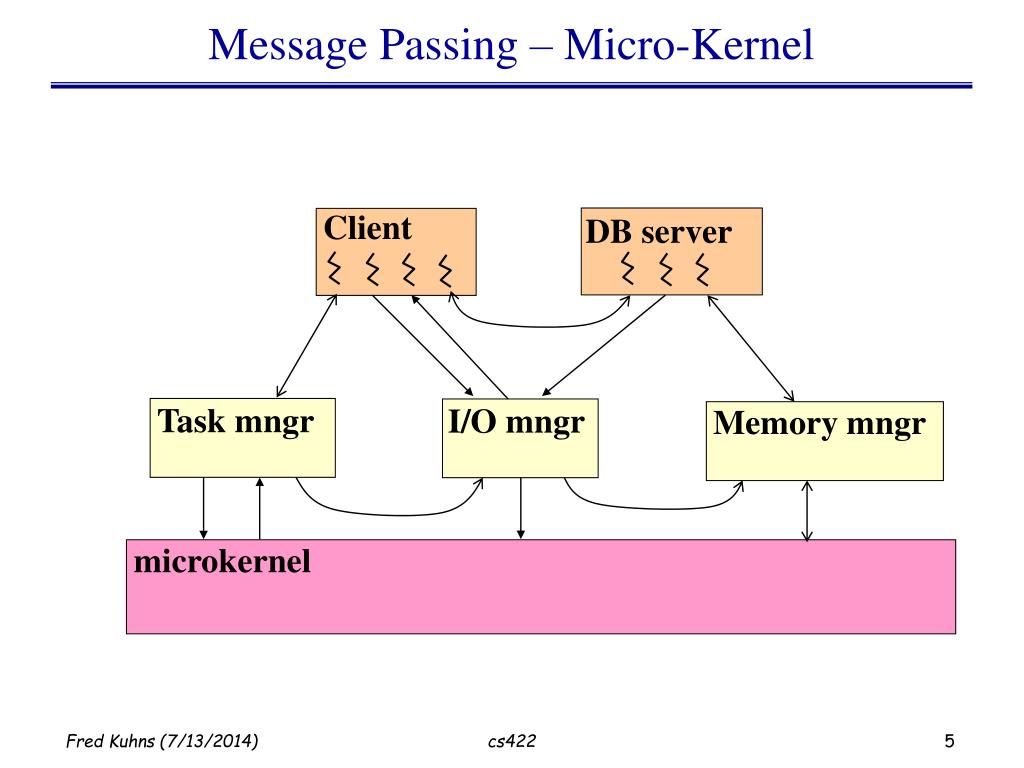 Message Passing – Micro-Kernel

Client

DB server

Task mngr

I/O mngr

Memory mngr

microkernel

Fred Kuhns (7/13/2014)

cs422

5